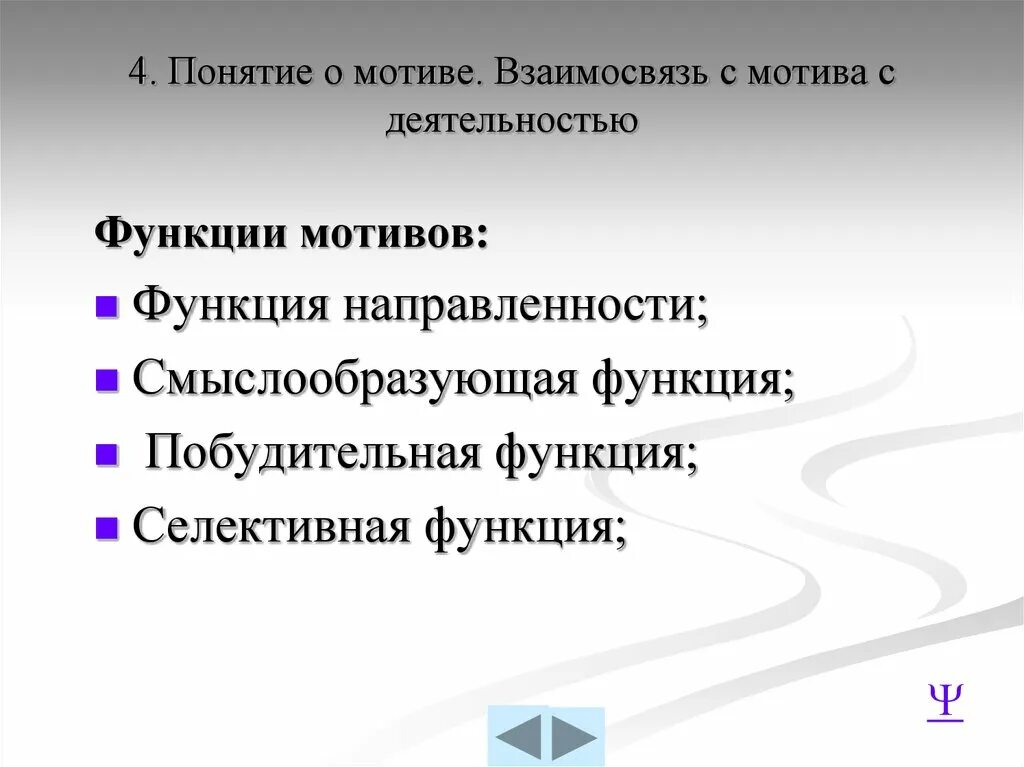 4. Понятие о мотиве. Взаимосвязь с мотива с деятельностью

Функции мотивов:

Функция направленности;

Смыслообразующая функция;

Побудительная функция;

Селективная функция;

Ψ